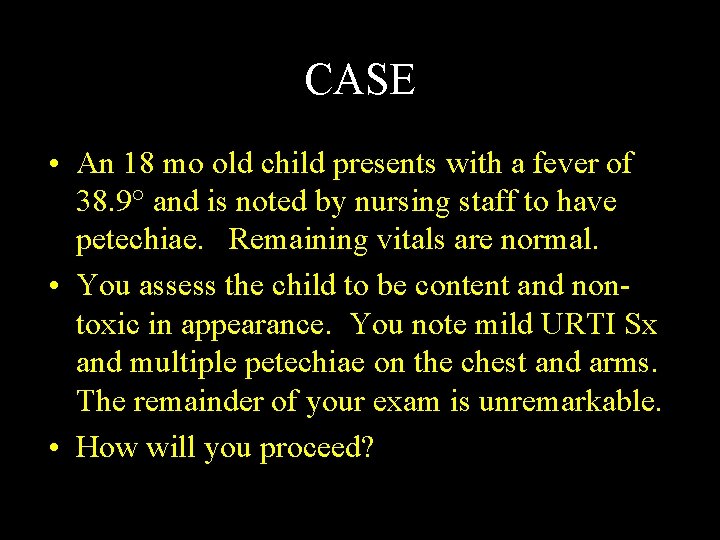 CASE

• An 18 mo old child presents with a fever of 38.9° and is noted by nursing staff to have petechiae. Remaining vitals are normal.

• You assess the child to be content and non-toxic in appearance. You note mild URTI Sx and multiple petechiae on the chest and arms. The remainder of your exam is unremarkable.

• How will you proceed?